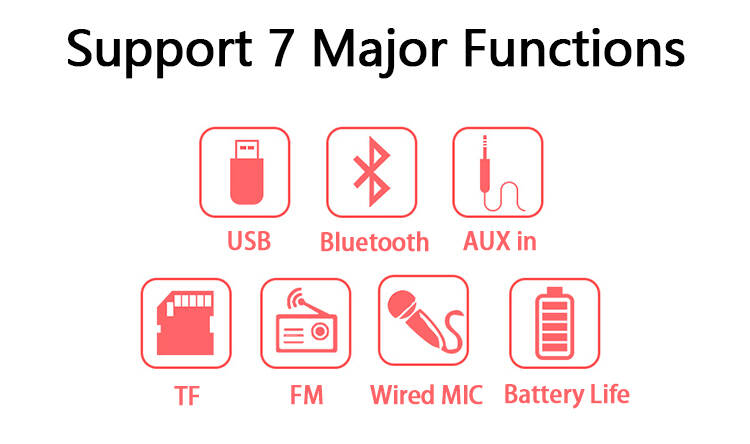 Support 7 Major Functions

USB
Bluetooth
AUX in

TF
FM
Wired MIC
Battery Life